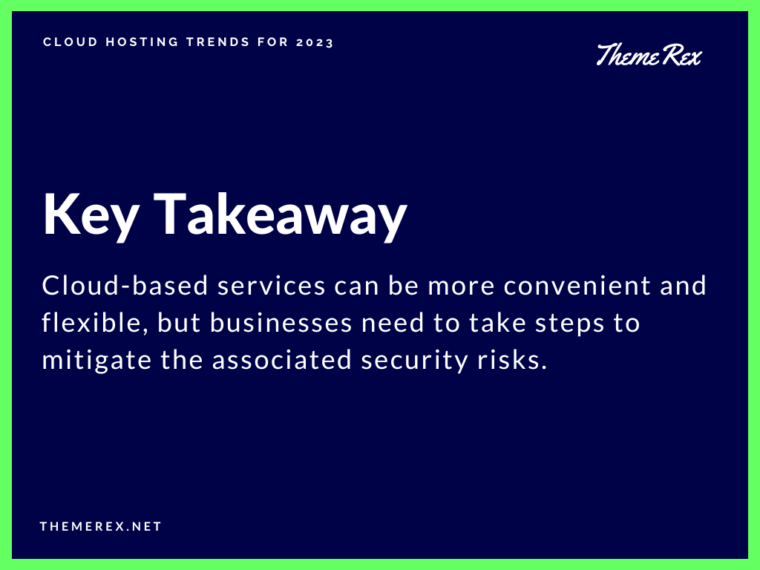 CLOUD HOSTING TRENDS FOR 2023

ThemeRex

Key Takeaway

Cloud-based services can be more convenient and flexible, but businesses need to take steps to mitigate the associated security risks.

THEMEREX.NET